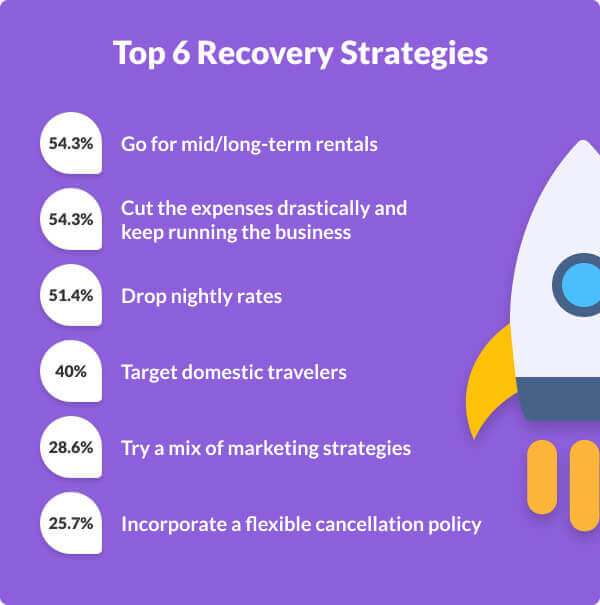 Top 6 Recovery Strategies

54.3% Go for mid/long-term rentals

54.3% Cut the expenses drastically and keep running the business

51.4% Drop nightly rates

40% Target domestic travelers

28.6% Try a mix of marketing strategies

25.7% Incorporate a flexible cancellation policy